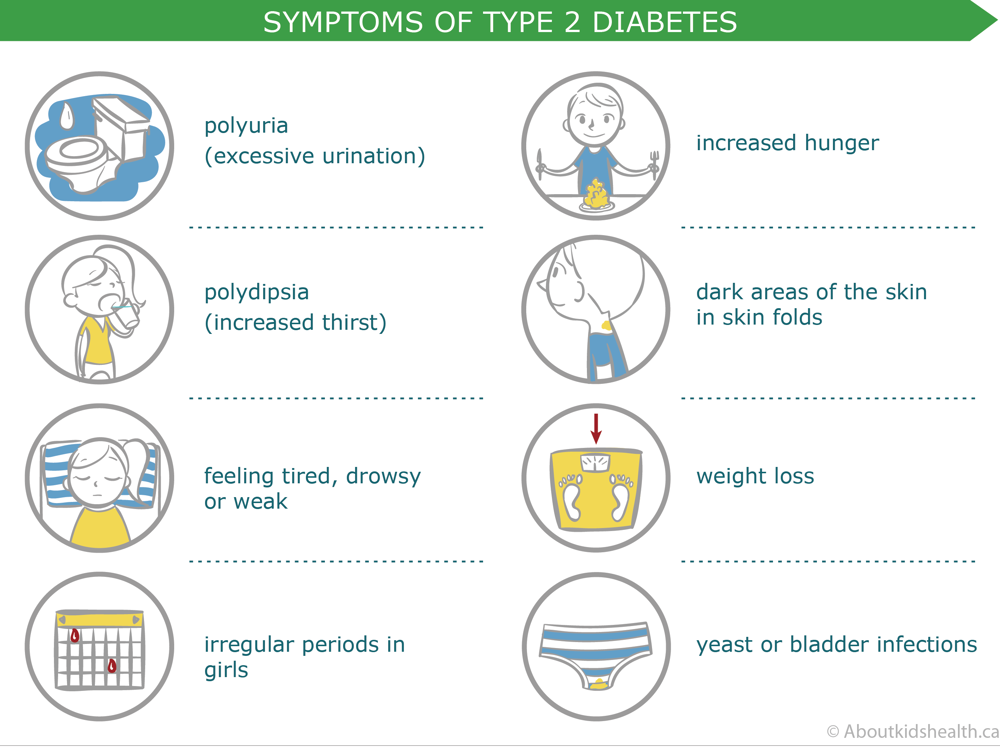 SYMPTOMS OF TYPE 2 DIABETES

polyuria
(excessive urination)

polydipsia
(increased thirst)

feeling tired, drowsy or weak

irregular periods in girls

increased hunger

dark areas of the skin in skin folds

weight loss

yeast or bladder infections

© Aboutkidshealth.ca